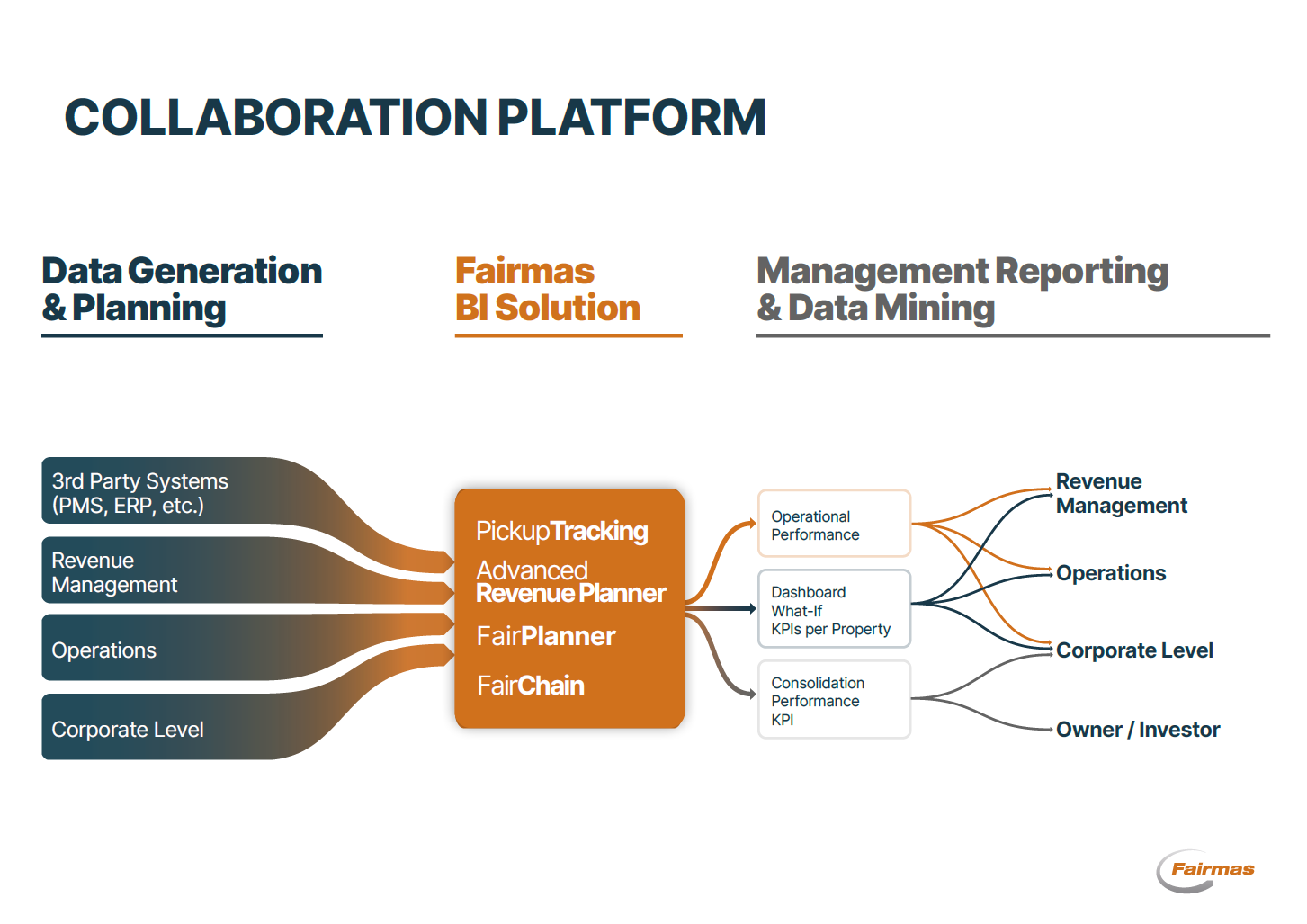 COLLABORATION PLATFORM

Data Generation & Planning

Fairmas BI Solution

Management Reporting & Data Mining

3rd Party Systems (PMS, ERP, etc.)

Revenue Management

Operations

Corporate Level

PickupTracking

Advanced Revenue Planner

FairPlanner

FairChain

Operational Performance

Dashboard What-If KPIs per Property

Consolidation Performance KPI

Revenue Management

Operations

Corporate Level

Owner / Investor

Fairmas